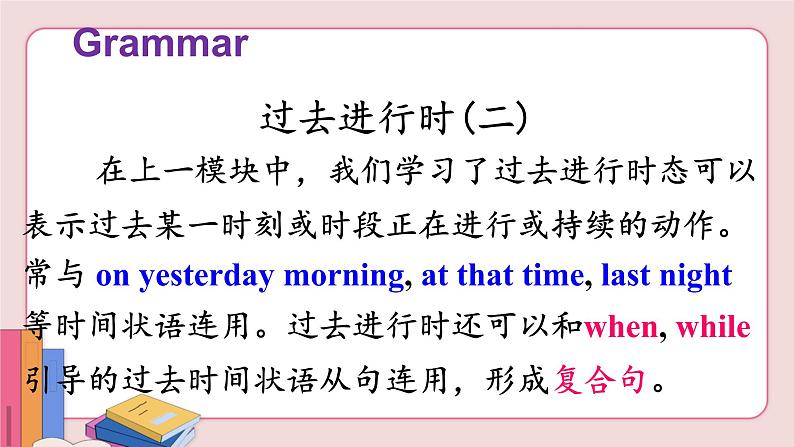 Grammar

过去进行时(二)

在上一模块中，我们学习了过去进行时态可以表示过去某一时刻或时段正在进行或持续的动作。常与 on yesterday morning, at that time, last night 等时间状语连用。过去进行时还可以和when, while 引导的过去时间状语从句连用，形成复合句。